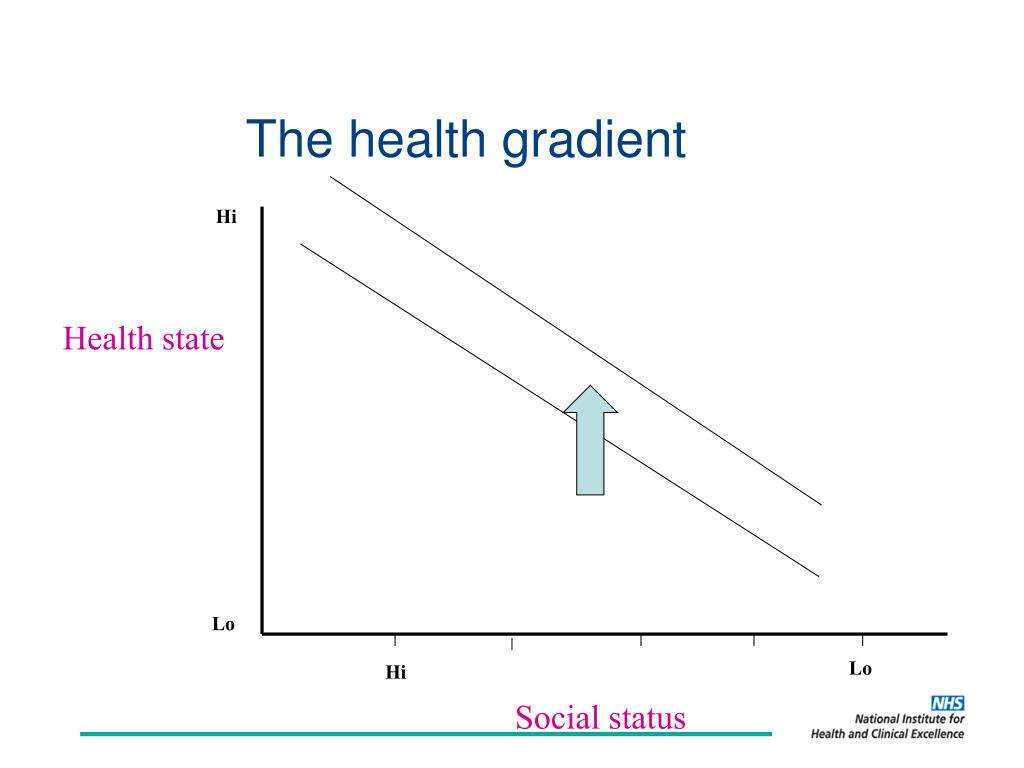 The health gradient

Hi

Health state

Lo

Hi

Lo

Social status

NHS
National Institute for
Health and Clinical Excellence